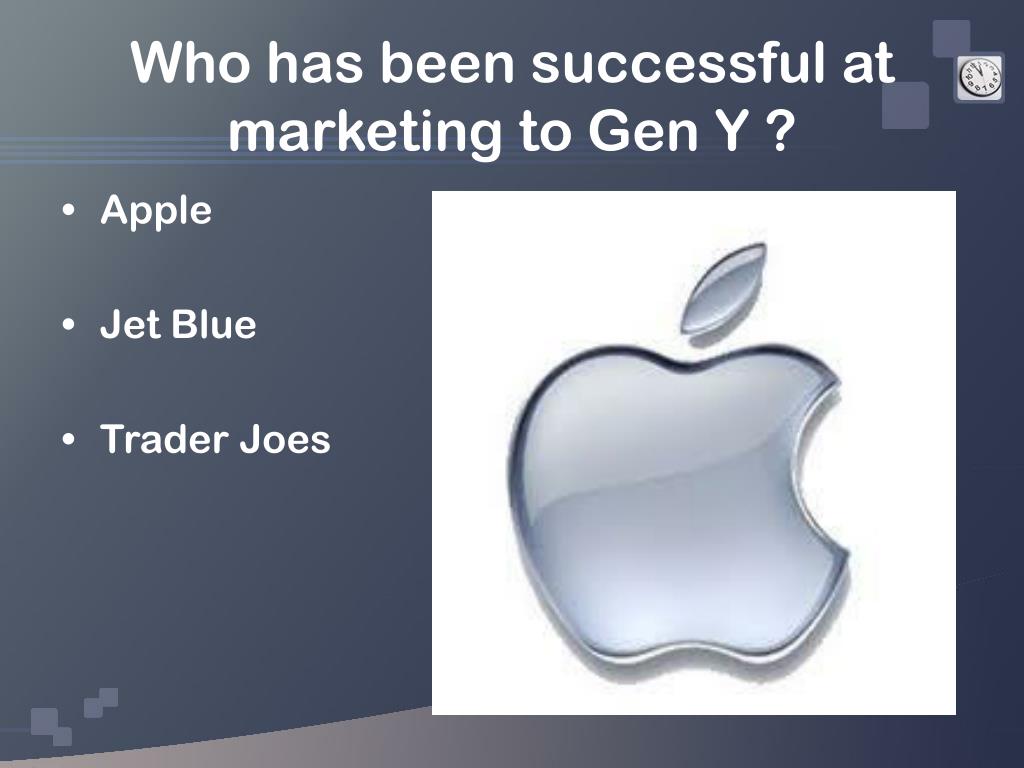 Who has been successful at marketing to Gen Y ?

• Apple

• Jet Blue

• Trader Joes